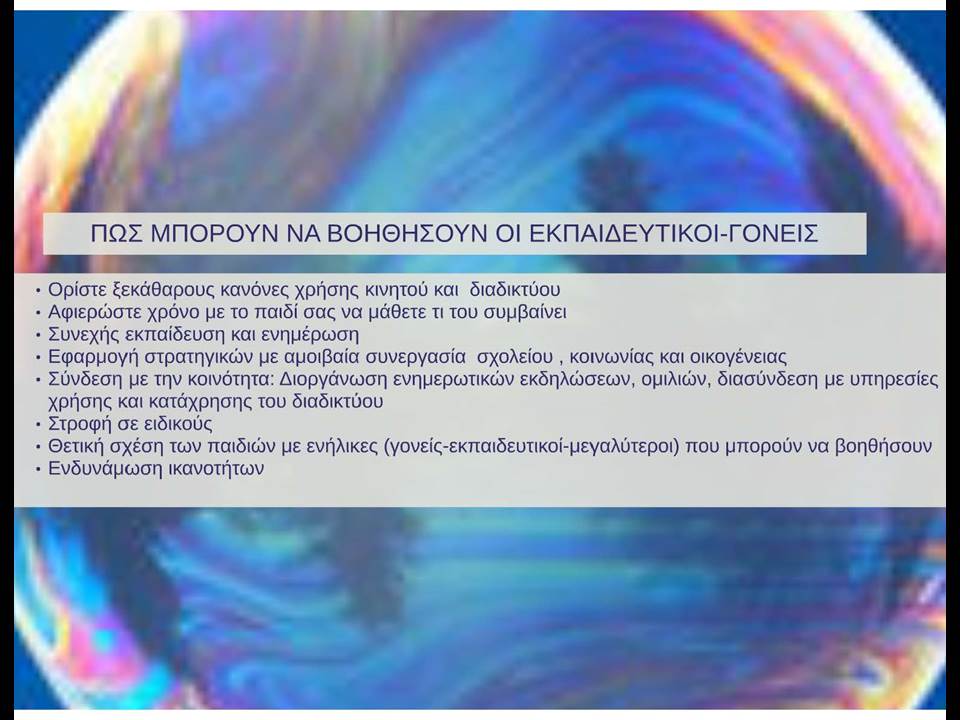 ΠΩΣ ΜΠΟΡΟΥΝ ΝΑ ΒΟΗΘΗΣΟΥΝ ΟΙ ΕΚΠΑΙΔΕΥΤΙΚΟΙ-ΓΟΝΕΙΣ

• Ορίστε ξεκάθαρους κανόνες χρήσης κινητού και διαδικτύου
• Αφιερώστε χρόνο με το παιδί σας να μάθετε τι του συμβαίνει
• Συνεχής εκπαίδευση και ενημέρωση
• Εφαρμογή στρατηγικών με αμοιβαία συνεργασία σχολείου , κοινωνίας και οικογένειας
• Σύνδεση με την κοινότητα: Διοργάνωση ενημερωτικών εκδηλώσεων, ομιλιών, διασύνδεση με υπηρεσίες χρήσης και κατάχρησης του διαδικτύου
• Στροφή σε ειδικούς
• Θετική σχέση των παιδιών με ενήλικες (γονείς-εκπαιδευτικοί-μεγαλύτεροι) που μπορούν να βοηθήσουν
• Ενδυνάμωση ικανοτήτων